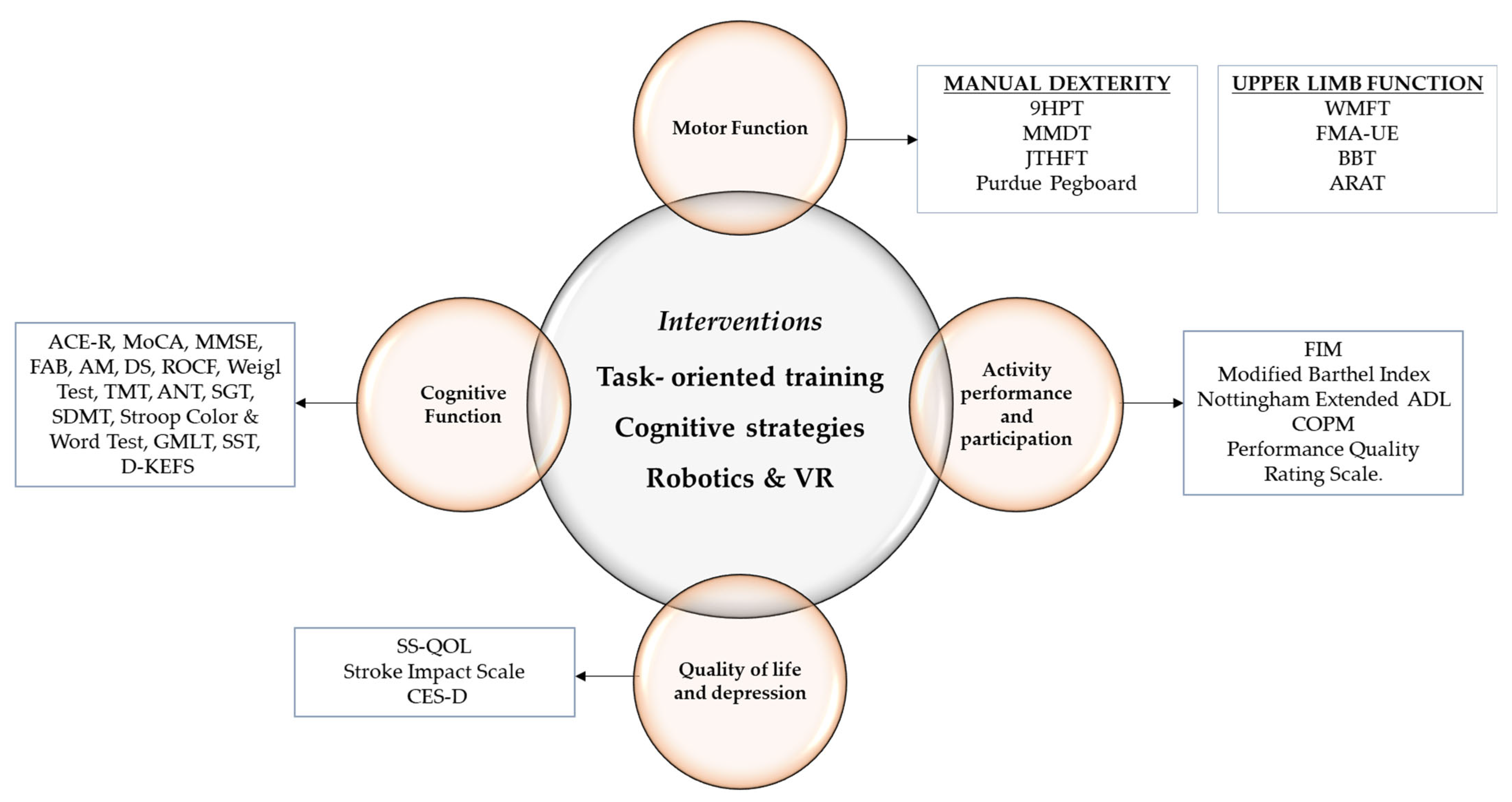 Motor Function

MANUAL DEXTERITY
9HPT
MMDT
JTHFT
Purdue Pegboard

UPPER LIMB FUNCTION
WMFT
FMA-UE
BBT
ARAT

ACE-R, MoCA, MMSE, FAB, AM, DS, ROCF, Weigl Test, TMT, ANT, SGT, SDMT, Stroop Color & Word Test, GMLT, SST, D-KEFS

Cognitive Function

Interventions
Task- oriented training
Cognitive strategies
Robotics & VR

Activity performance and participation

FIM
Modified Barthel Index
Nottingham Extended ADL
COPM
Performance Quality Rating Scale.

SS-QOL
Stroke Impact Scale
CES-D

Quality of life and depression